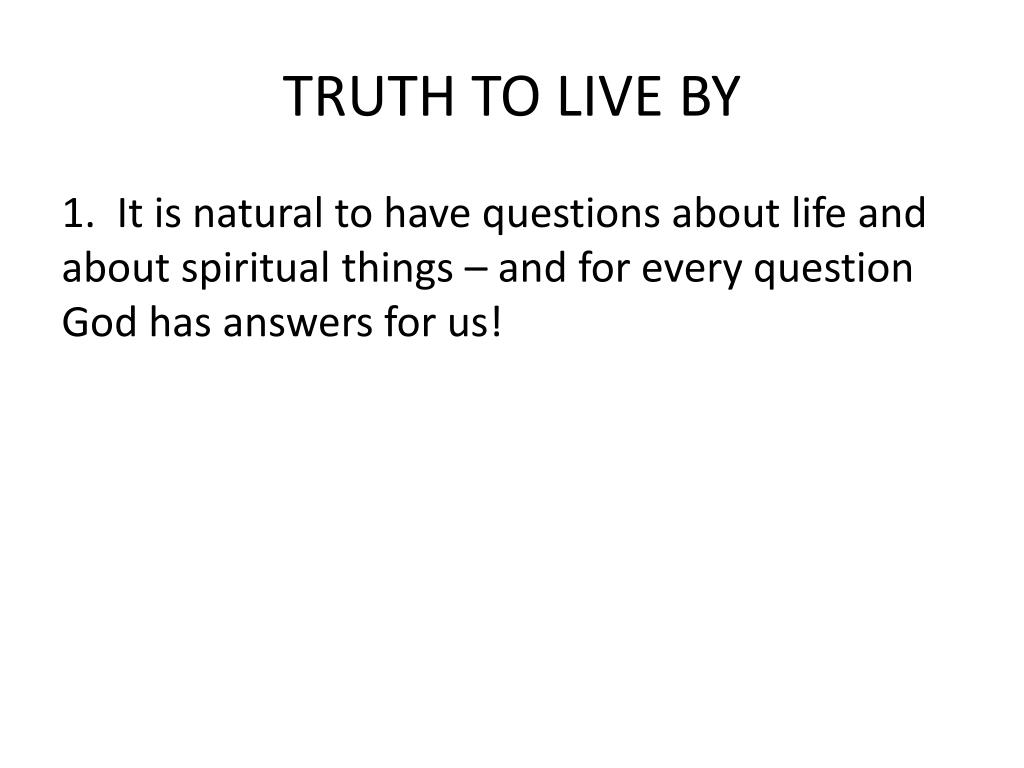 TRUTH TO LIVE BY

1. It is natural to have questions about life and about spiritual things – and for every question God has answers for us!